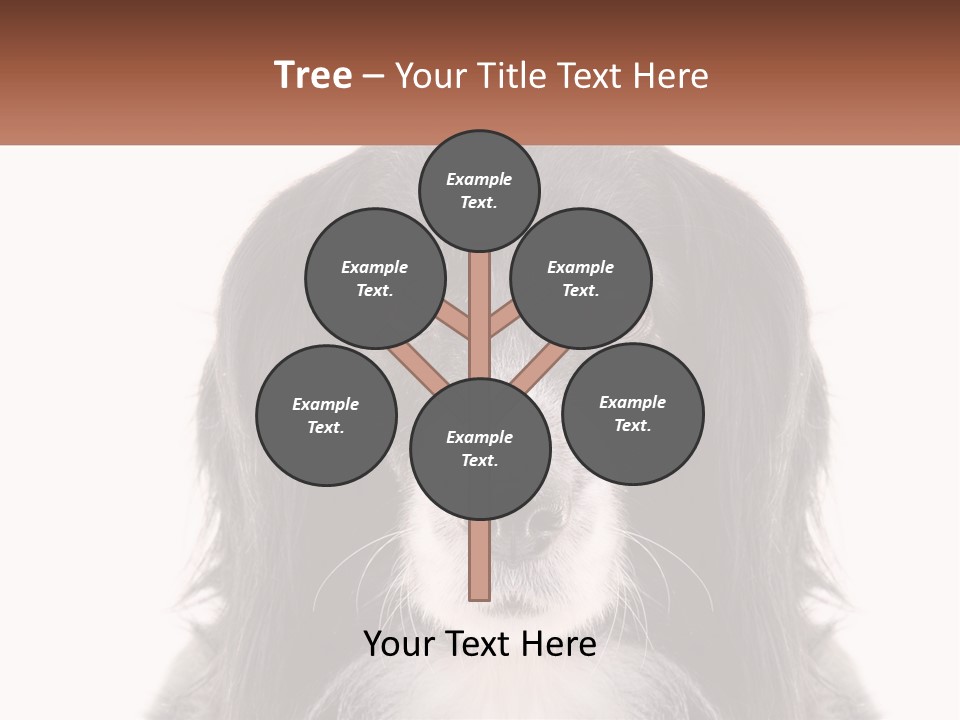 Tree – Your Title Text Here

Example Text.

Example Text.

Example Text.

Example Text.

Example Text.

Example Text.

Your Text Here